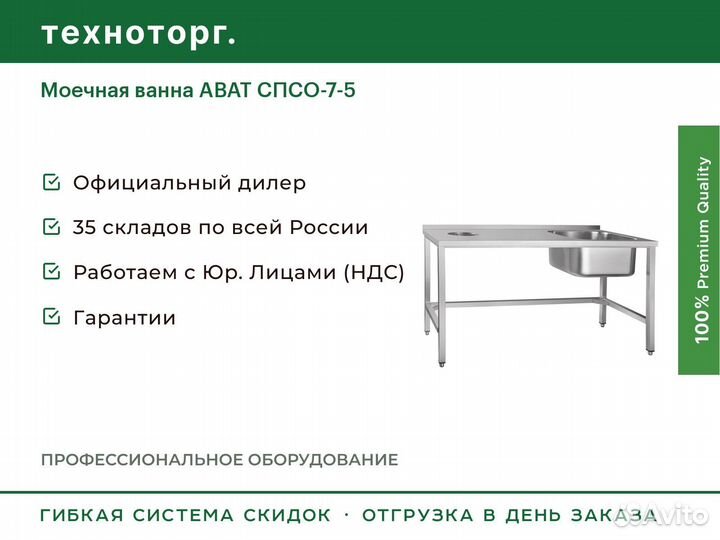 техноторг.

Моечная ванна АВАТ СПСО-7-5

Официальный дилер

35 складов по всей России

Работаем с Юр. Лицами (НДС)

Гарантии

100% Premium Quality

ПРОФЕССИОНАЛЬНОЕ ОБОРУДОВАНИЕ

ГИБКАЯ СИСТЕМА СКИДОК · ОТГРУЗКА В ДЕНЬ ЗАКАЗА

Avito